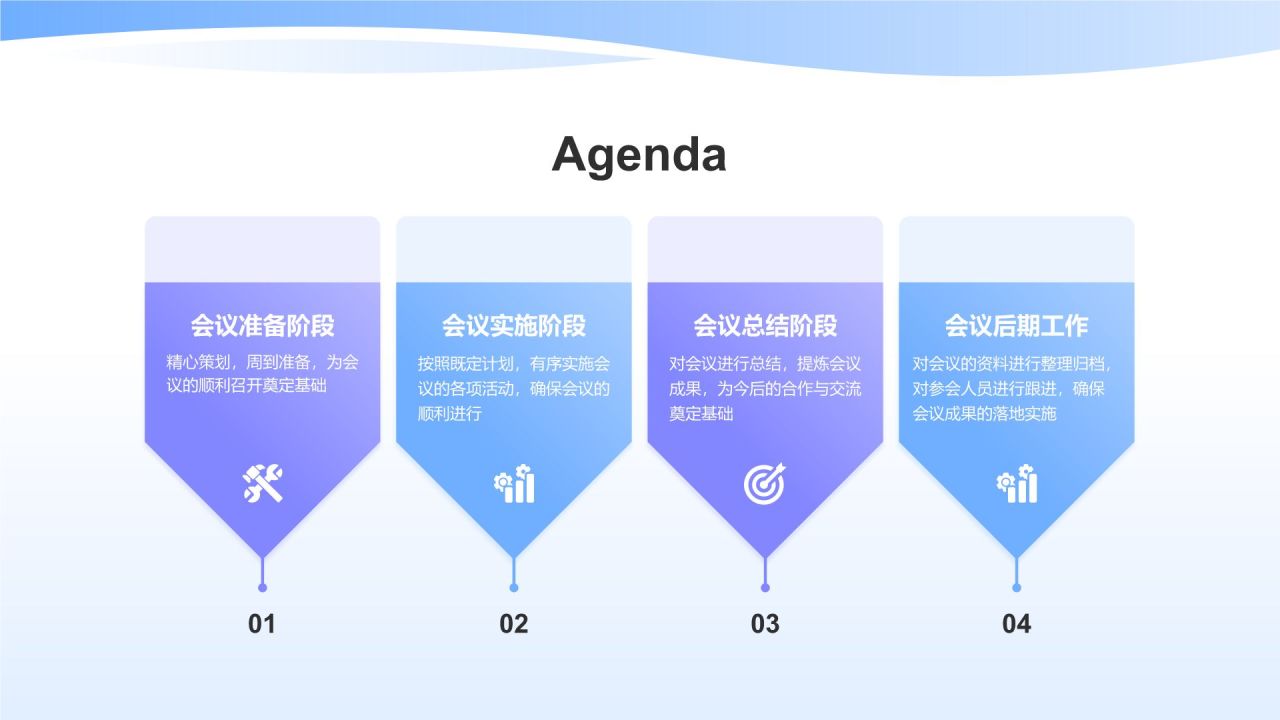 Agenda

会议准备阶段

精心策划，周到准备，为会议的顺利召开奠定基础

01

会议实施阶段

按照既定计划，有序实施会议的各项活动，确保会议的顺利进行

02

会议总结阶段

对会议进行总结，提炼会议成果，为今后的合作与交流奠定基础

03

会议后期工作

对会议的资料进行整理归档，对参会人员进行跟进，确保会议成果的落地实施

04